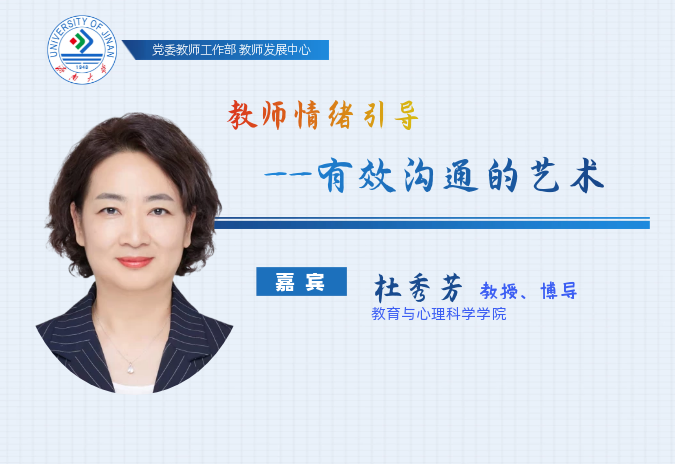 UNIVERSITY OF JINAN
1948
济南大学

党委教师工作部 教师发展中心

教师情绪引导

——有效沟通的艺术

嘉宾

杜秀芳 教授、博导

教育与心理科学学院